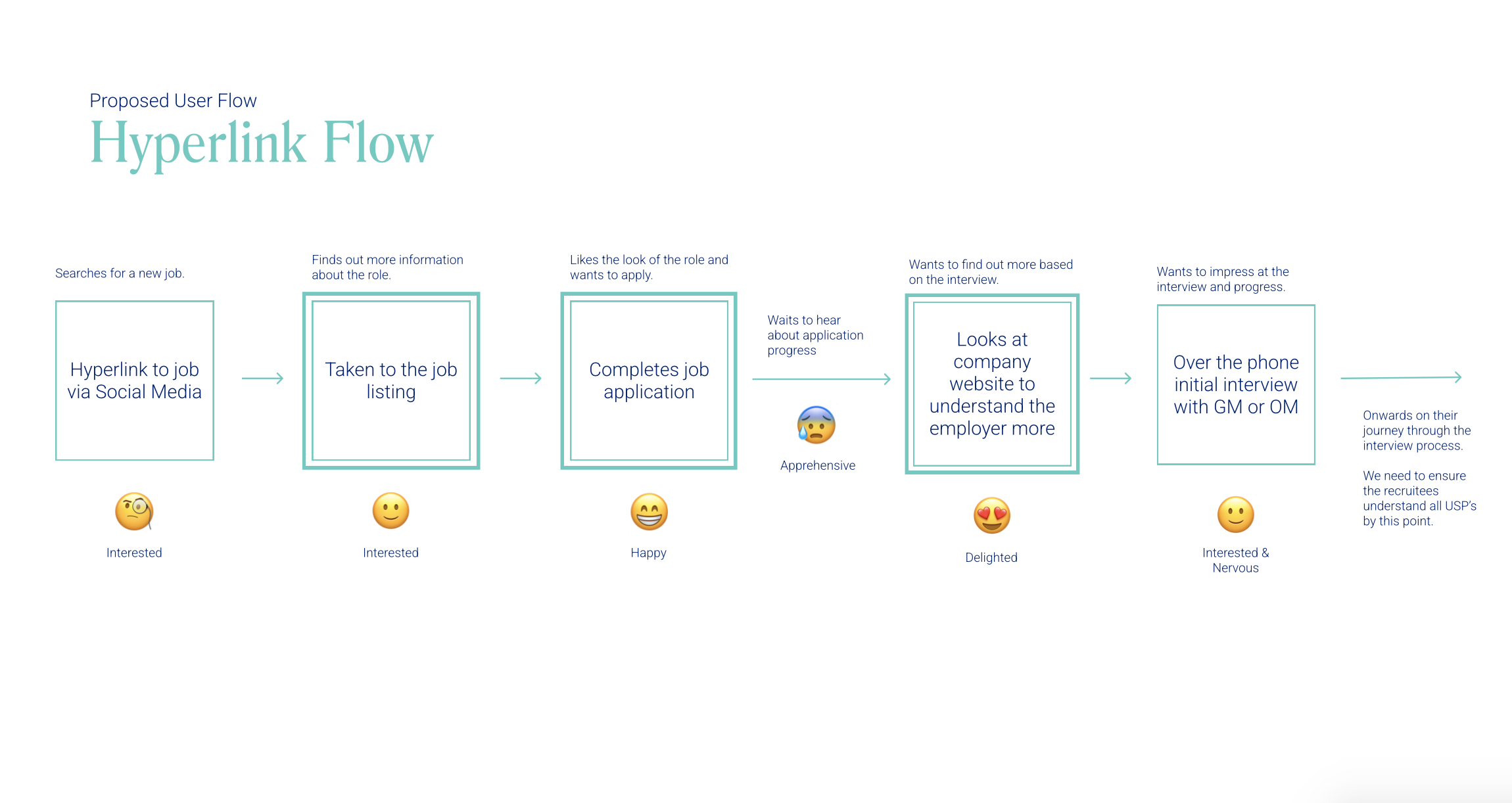 Proposed User Flow

Hyperlink Flow

Searches for a new job.

Hyperlink to job via Social Media

Interested

Finds out more information about the role.

Taken to the job listing

Interested

Likes the look of the role and wants to apply.

Completes job application

Happy

Waits to hear about application progress

Apprehensive

Wants to find out more based on the interview.

Looks at company website to understand the employer more

Delighted

Wants to impress at the interview and progress.

Over the phone initial interview with GM or OM

Interested & Nervous

Onwards on their journey through the interview process.

We need to ensure the recruitees understand all USP's by this point.